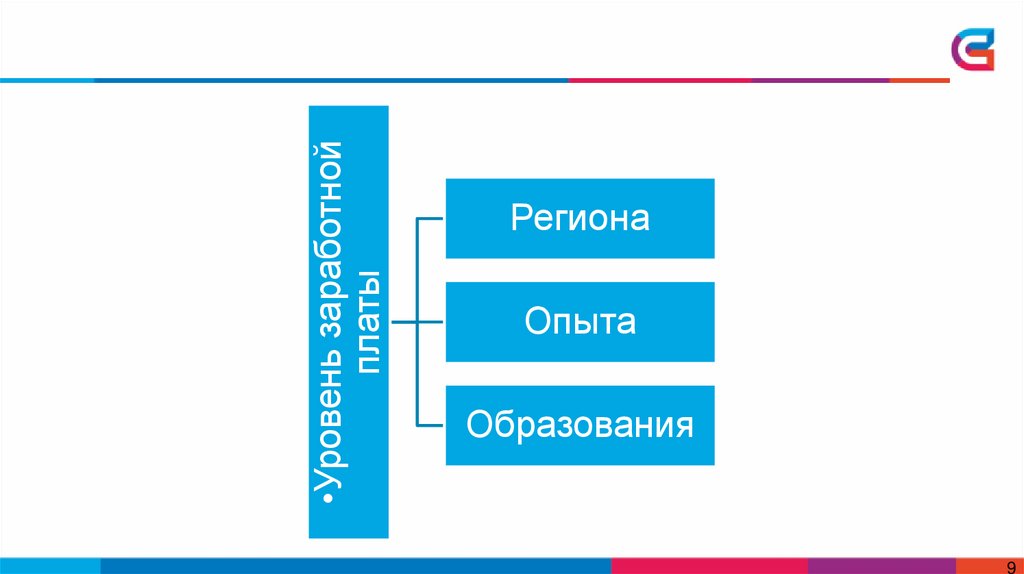 •Уровень заработной платы

Региона

Опыта

Образования

9